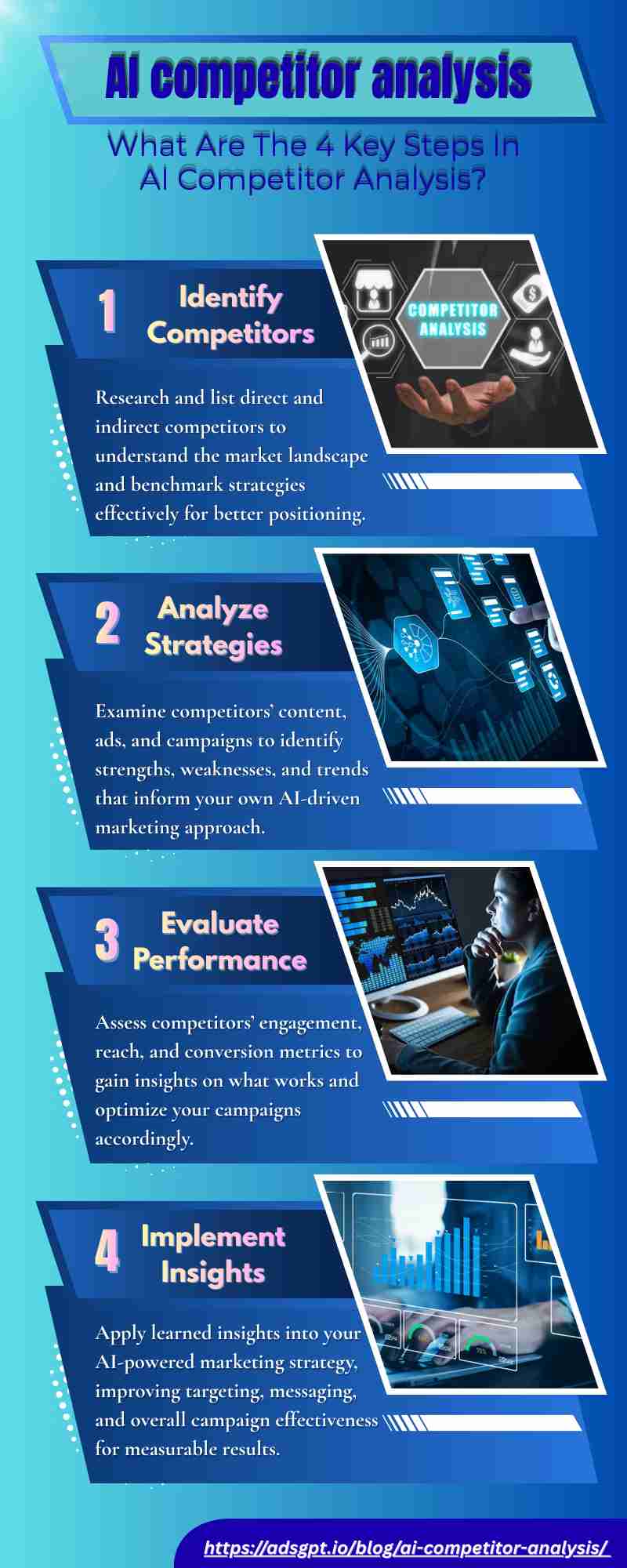 AI competitor analysis

What Are The 4 Key Steps In AI Competitor Analysis?

1 Identify Competitors

COMPETITOR ANALYSIS

Research and list direct and indirect competitors to understand the market landscape and benchmark strategies effectively for better positioning.

2 Analyze Strategies

Examine competitors' content, ads, and campaigns to identify strengths, weaknesses, and trends that inform your own AI-driven marketing approach.

3 Evaluate Performance

Assess competitors' engagement, reach, and conversion metrics to gain insights on what works and optimize your campaigns accordingly.

4 Implement Insights

Apply learned insights into your AI-powered marketing strategy, improving targeting, messaging, and overall campaign effectiveness for measurable results.

https://adsgpt.io/blog/ai-competitor-analysis/